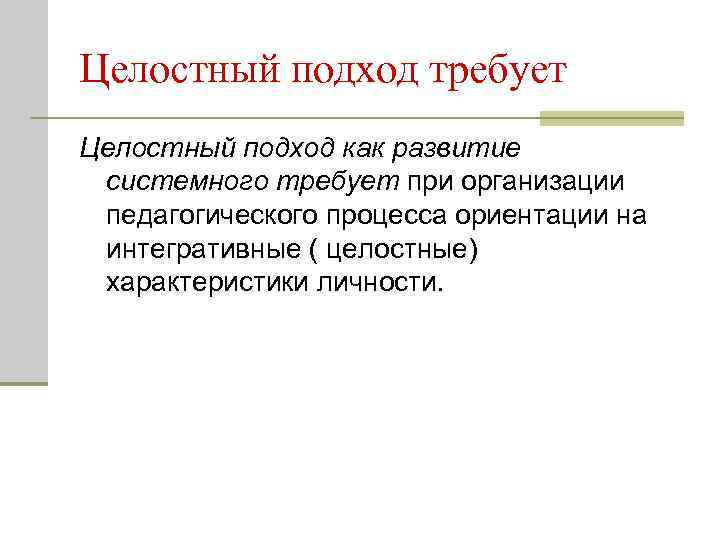 Целостный подход требует

Целостный подход как развитие системного требует при организации педагогического процесса ориентации на интегративные ( целостные) характеристики личности.